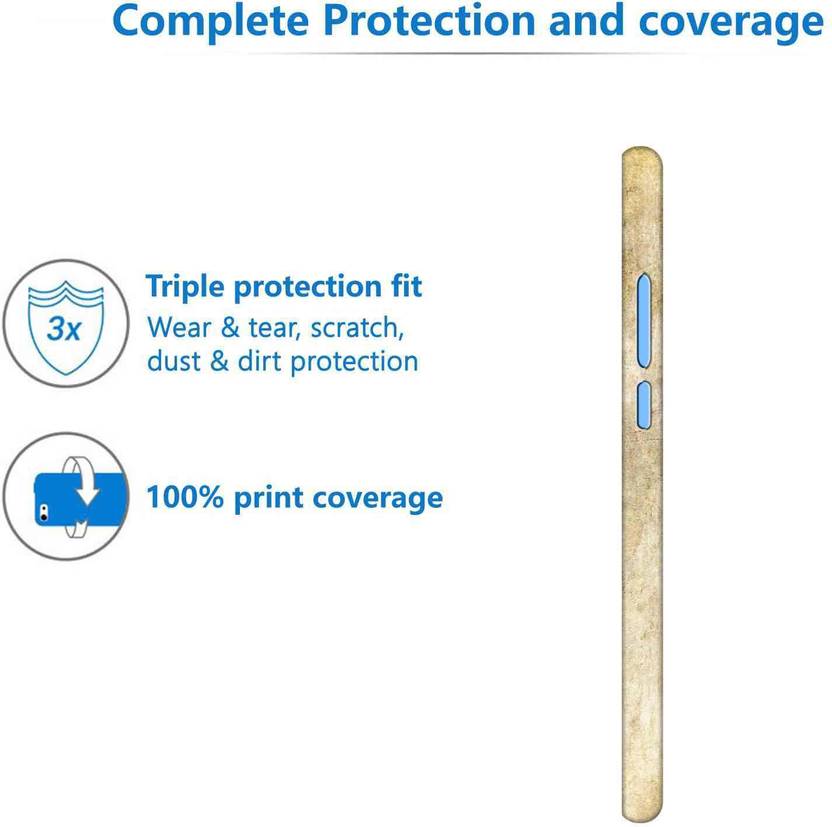 Complete Protection and coverage

3x

Triple protection fit
Wear & tear, scratch, dust & dirt protection

100% print coverage